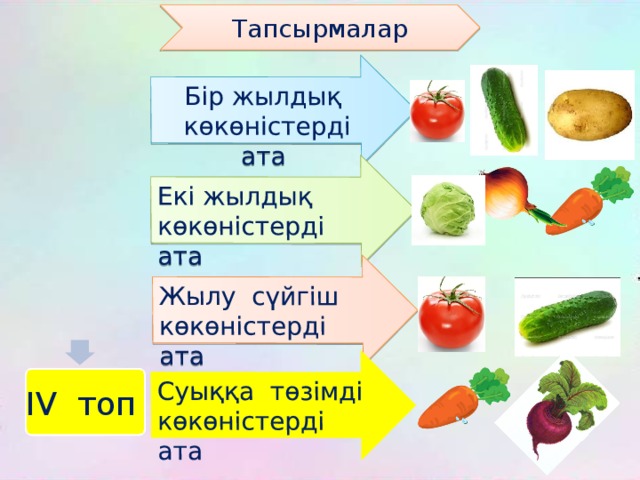 Тапсырмалар

Бір жылдық көкөністерді ата

Екі жылдық көкөністерді ата

Жылу сүйгіш көкөністерді ата

IV топ

Суыққа төзімді көкөністерді ата